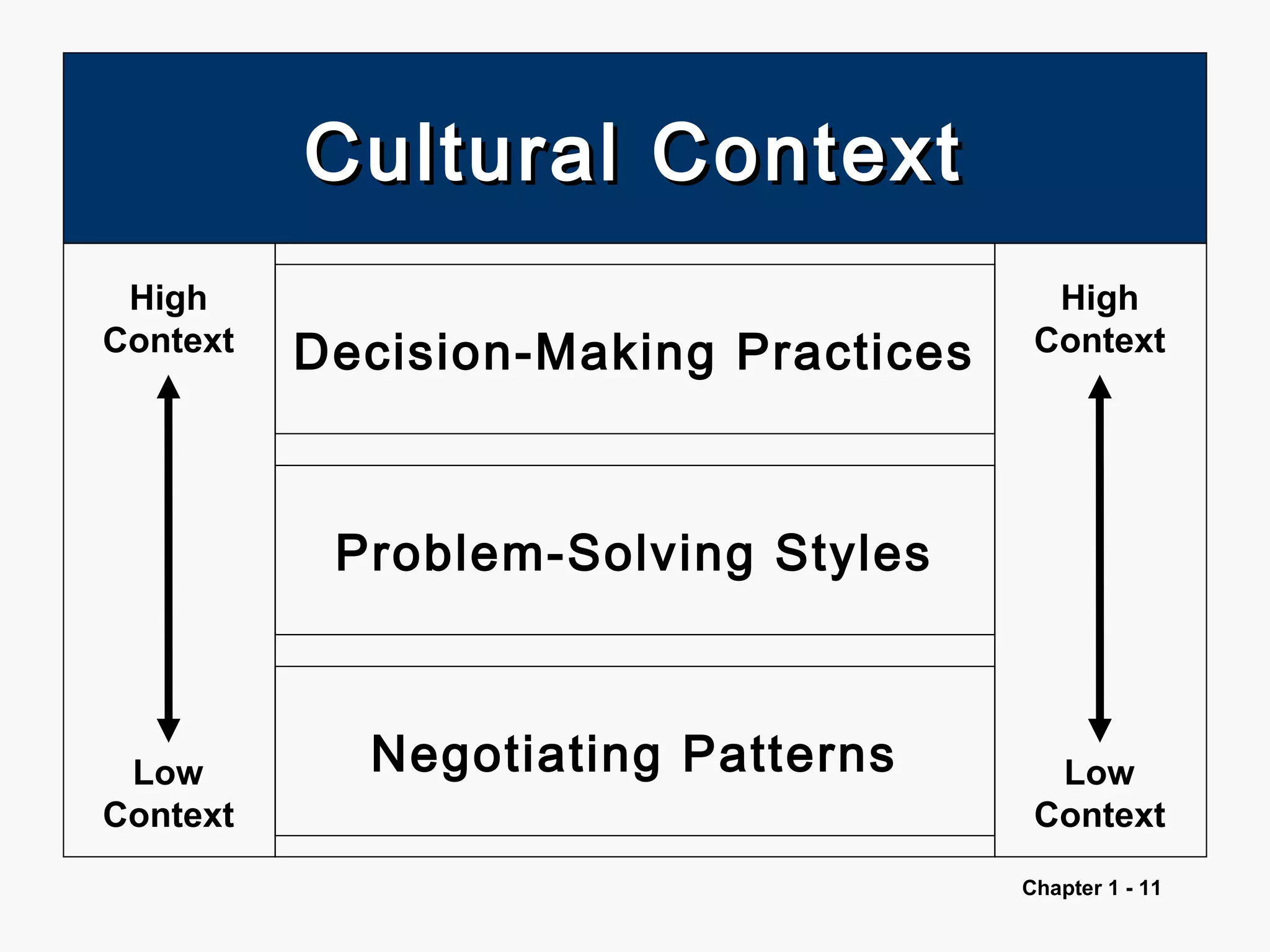 Cultural Context

High Context

Low Context

Decision-Making Practices

Problem-Solving Styles

Negotiating Patterns

High Context

Low Context

Chapter 1 - 11